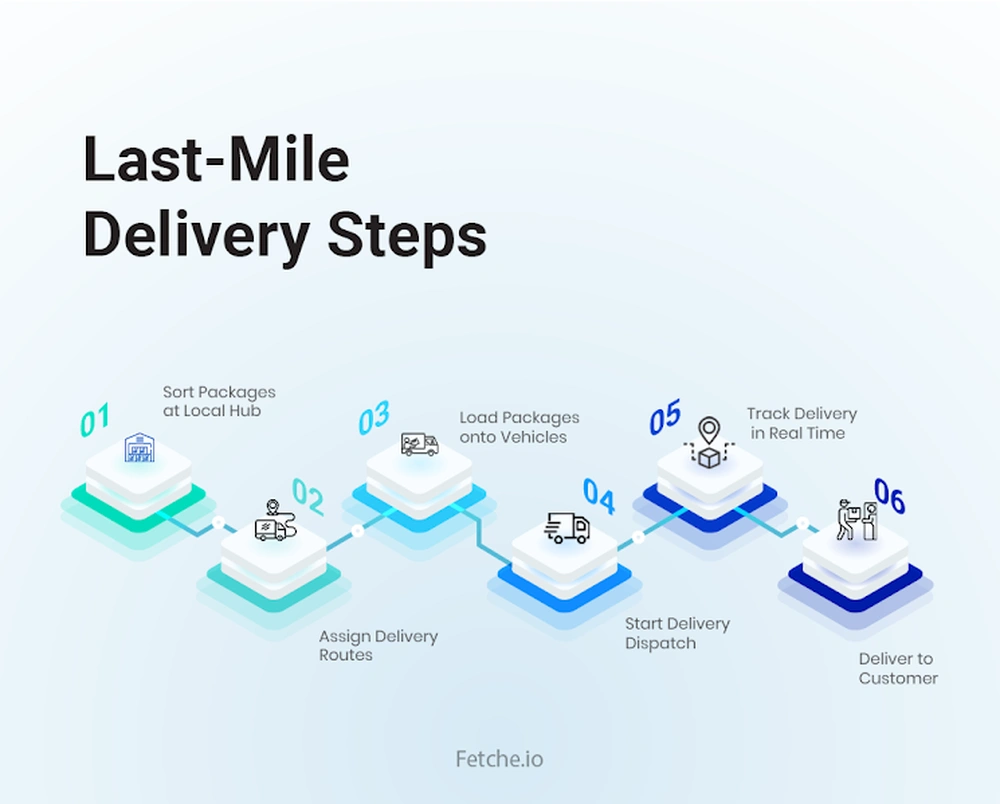 Last-Mile Delivery Steps

01
Sort Packages at Local Hub

02
Assign Delivery Routes

03
Load Packages onto Vehicles

04
Start Delivery Dispatch

05
Track Delivery in Real Time

06
Deliver to Customer

Fetche.io